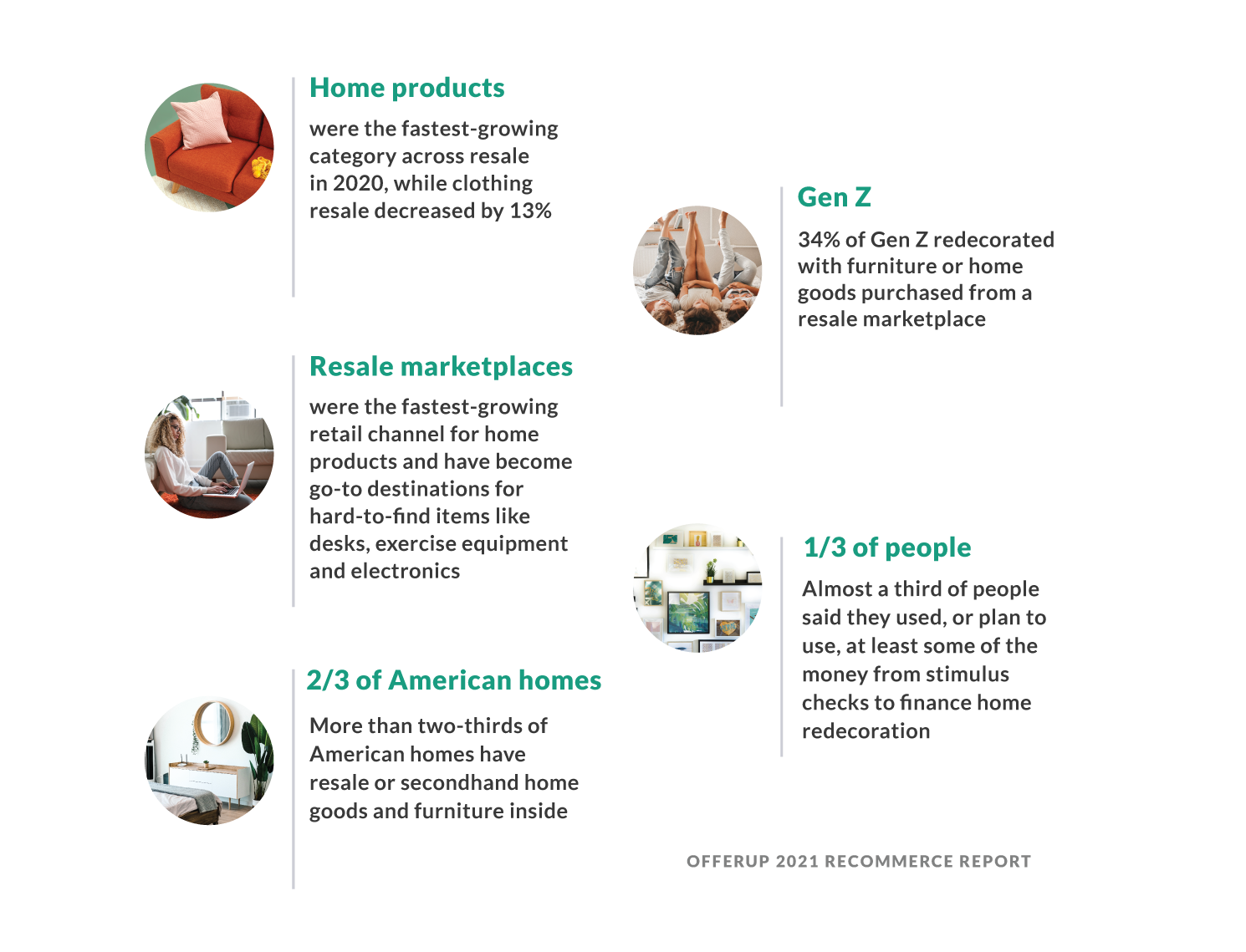 Home products

were the fastest-growing category across resale in 2020, while clothing resale decreased by 13%

Resale marketplaces

were the fastest-growing retail channel for home products and have become go-to destinations for hard-to-find items like desks, exercise equipment and electronics

2/3 of American homes

More than two-thirds of American homes have resale or secondhand home goods and furniture inside

Gen Z

34% of Gen Z redecorated with furniture or home goods purchased from a resale marketplace

1/3 of people

Almost a third of people said they used, or plan to use, at least some of the money from stimulus checks to finance home redecoration

OFFERUP 2021 RECOMMERCE REPORT